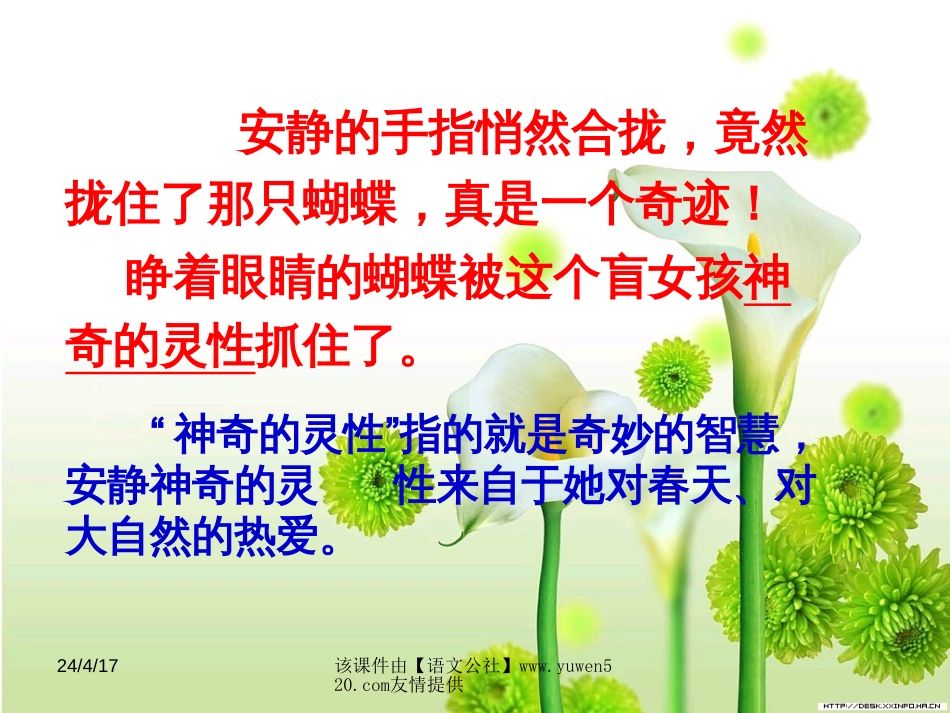 安静的手指悄然合拢，竟然拢住了那只蝴蝶，真是一个奇迹！

睁着眼睛的蝴蝶被这个盲女孩神奇的灵性抓住了。

“神奇的灵性”指的就是奇妙的智慧，安静神奇的灵 性来自于她对春天、对大自然的热爱。

24/4/17

该课件由【语文公社】www.yuwen520.com友情提供

HTTP://DESK.XXINFO.HA.CN